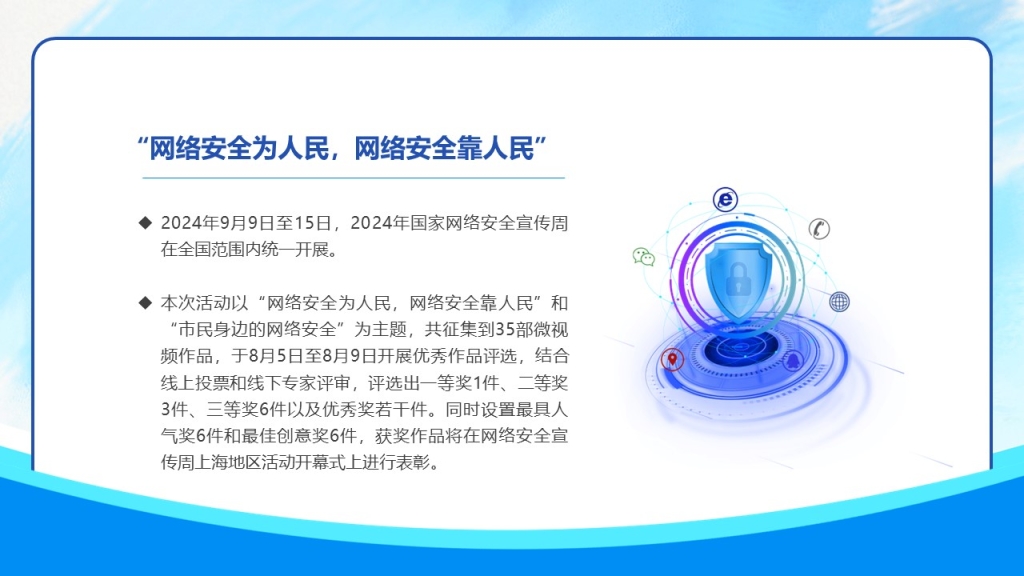 “网络安全为人民，网络安全靠人民”

◆ 2024年9月9日至15日，2024年国家网络安全宣传周在全国范围内统一开展。

◆ 本次活动以“网络安全为人民，网络安全靠人民”和“市民身边的网络安全”为主题，共征集到35部微视频作品，于8月5日至8月9日开展优秀作品评选，结合线上投票和线下专家评审，评选出一等奖1件、二等奖3件、三等奖6件以及优秀奖若干件。同时设置最具人气奖6件和最佳创意奖6件，获奖作品将在网络安全宣传周上海地区活动开幕式上进行表彰。